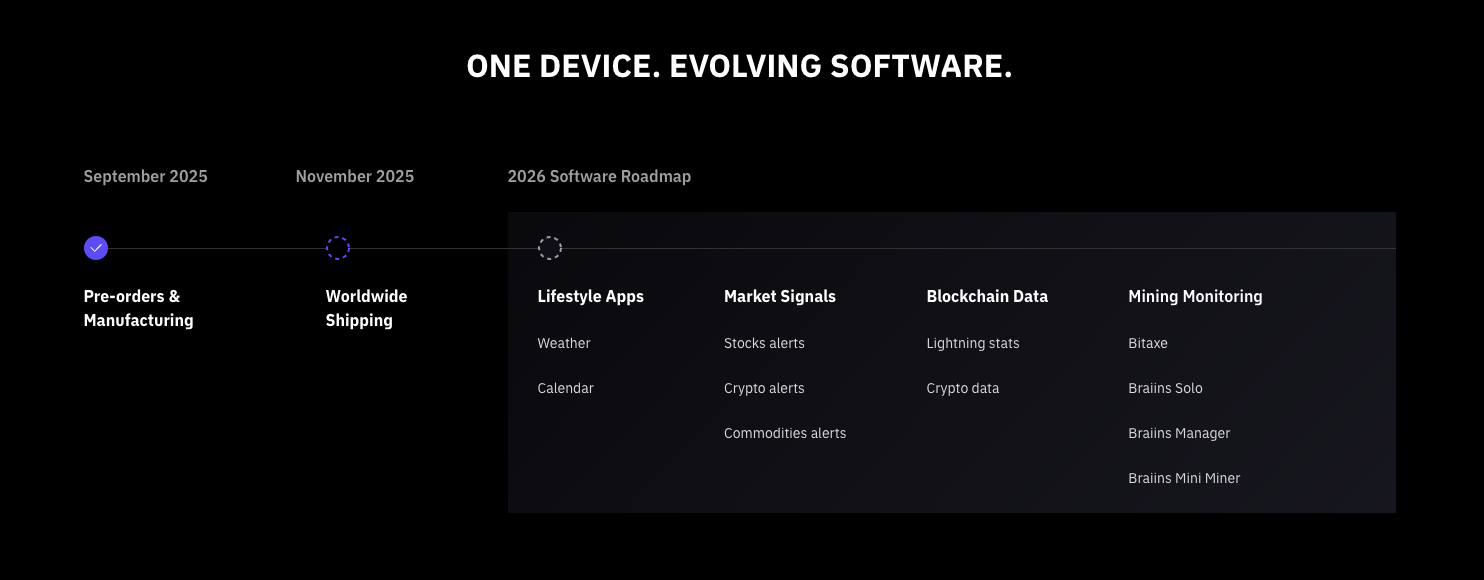 ONE DEVICE. EVOLVING SOFTWARE.

September 2025

Pre-orders & Manufacturing

November 2025

Worldwide Shipping

2026 Software Roadmap

Lifestyle Apps

Weather

Calendar

Market Signals

Stocks alerts

Crypto alerts

Commodities alerts

Blockchain Data

Lightning stats

Crypto data

Mining Monitoring

Bitaxe

Braiins Solo

Braiins Manager

Braiins Mini Miner